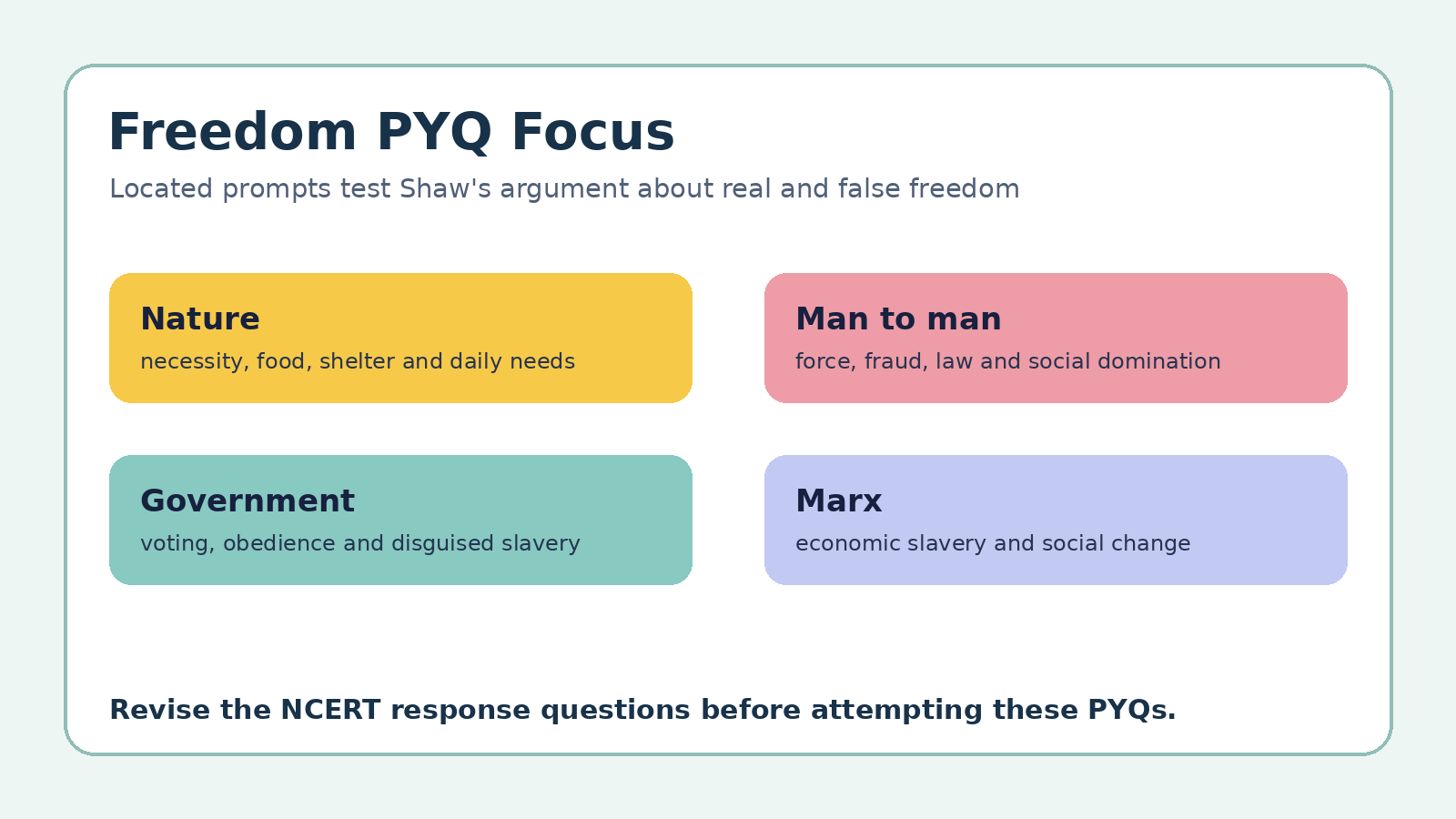 Freedom PYQ Focus

Located prompts test Shaw's argument about real and false freedom

Nature

necessity, food, shelter and daily needs

Man to man

force, fraud, law and social domination

Government

voting, obedience and disguised slavery

Marx

economic slavery and social change

Revise the NCERT response questions before attempting these PYQs.